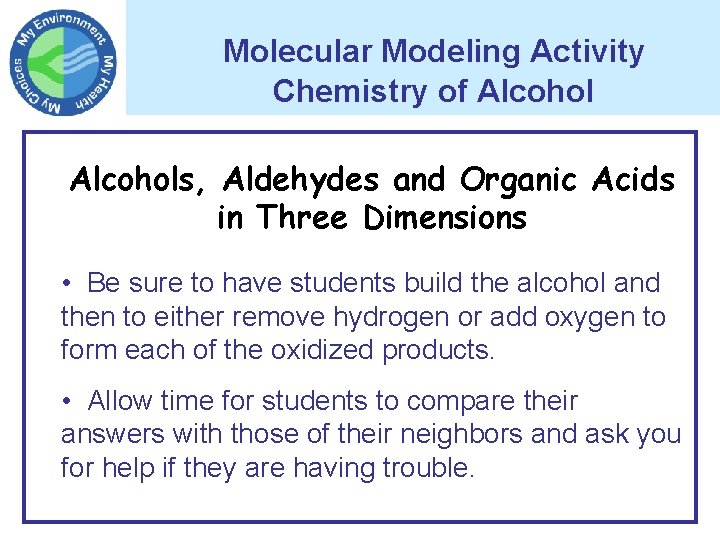 My Environment My Health My Choices

Molecular Modeling Activity
Chemistry of Alcohol

Alcohols, Aldehydes and Organic Acids in Three Dimensions

• Be sure to have students build the alcohol and then to either remove hydrogen or add oxygen to form each of the oxidized products.

• Allow time for students to compare their answers with those of their neighbors and ask you for help if they are having trouble.